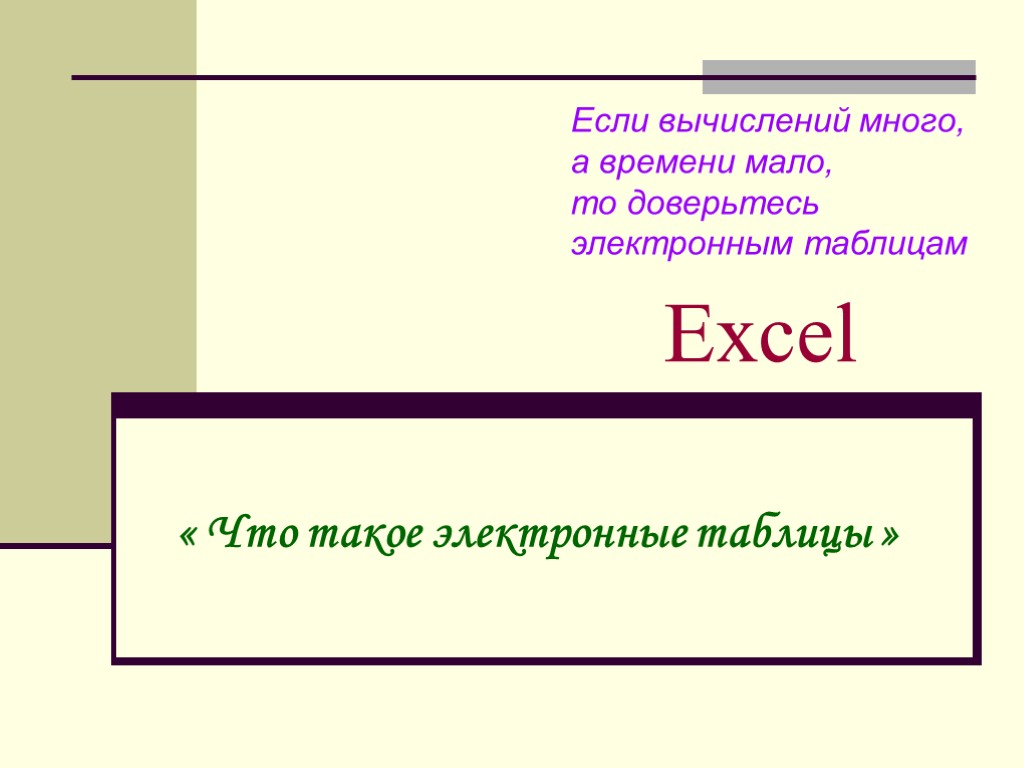 Если вычислений много,
а времени мало,
то доверьтесь
электронным таблицам

Excel

« Что такое электронные таблицы »